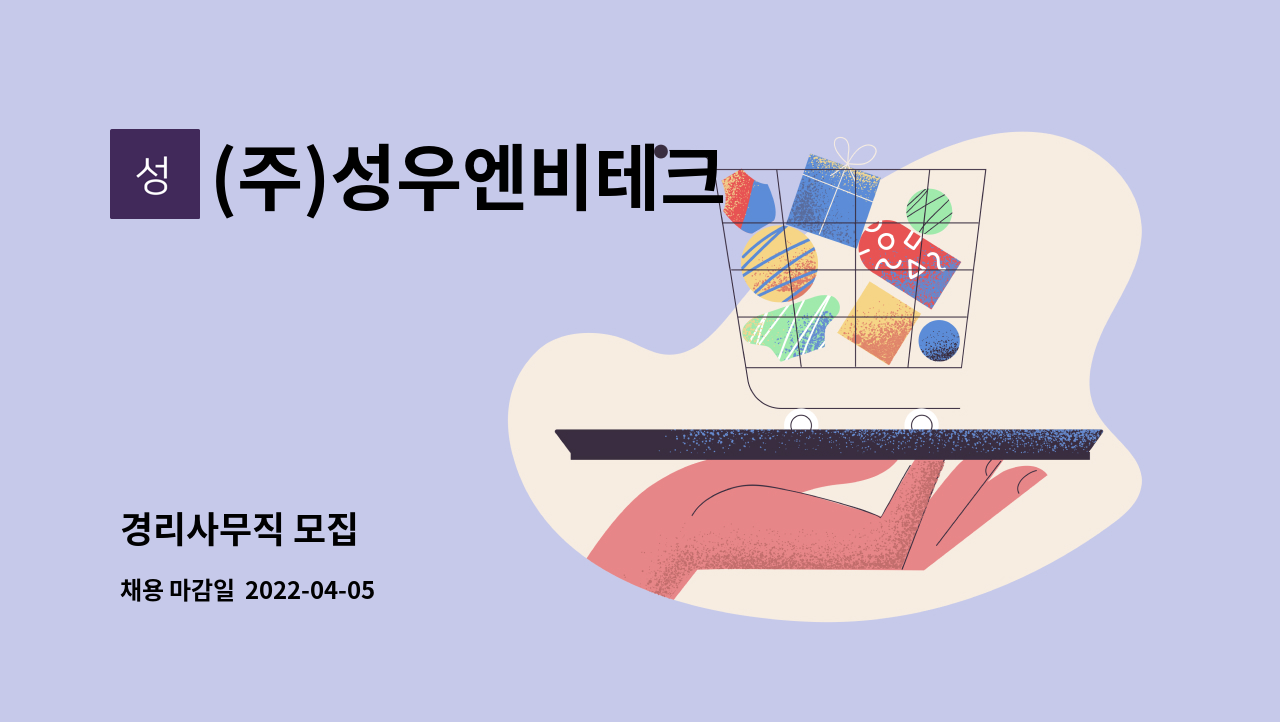 성

(주)성우엔비테크

경리사무직 모집

채용 마감일 2022-04-05